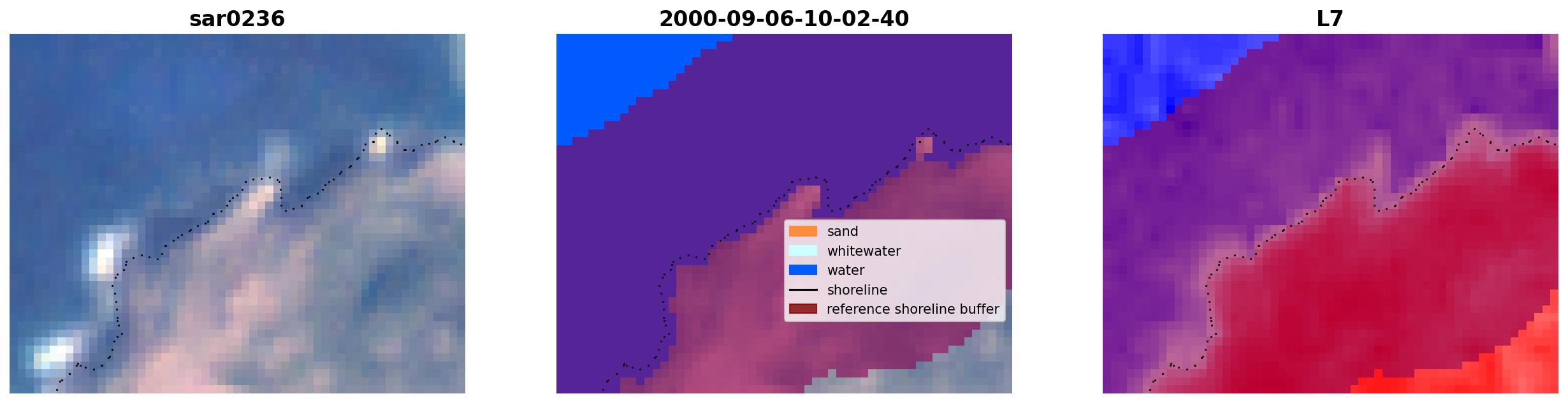 sar0236

2000-09-06-10-02-40

sand
whitewater
water
shoreline
reference shoreline buffer

L7